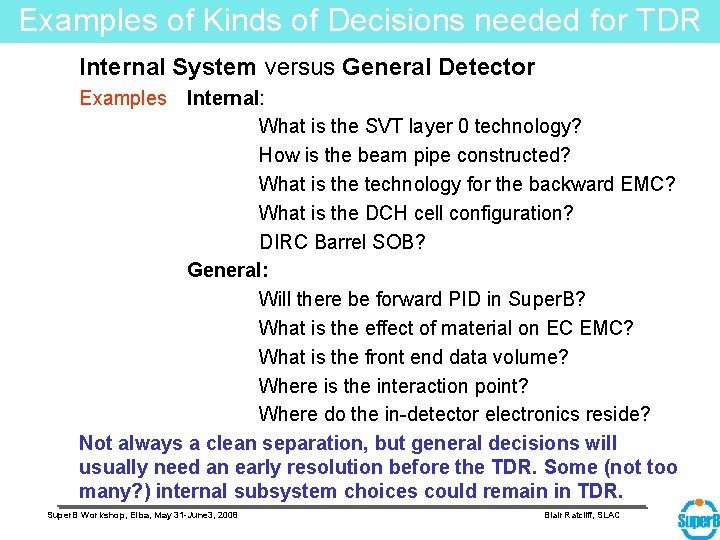 Examples of Kinds of Decisions needed for TDR

Internal System versus General Detector

Examples Internal:

What is the SVT layer 0 technology?

How is the beam pipe constructed?

What is the technology for the backward EMC?

What is the DCH cell configuration?

DIRC Barrel SOB?

General:

Will there be forward PID in SuperB?

What is the effect of material on EC EMC?

What is the front end data volume?

Where is the interaction point?

Where do the in-detector electronics reside?

Not always a clean separation, but general decisions will usually need an early resolution before the TDR. Some (not too many?) internal subsystem choices could remain in TDR.

SuperB Workshop, Elba, May 31-June3, 2008

Blair Ratcliff, SLAC

SuperB